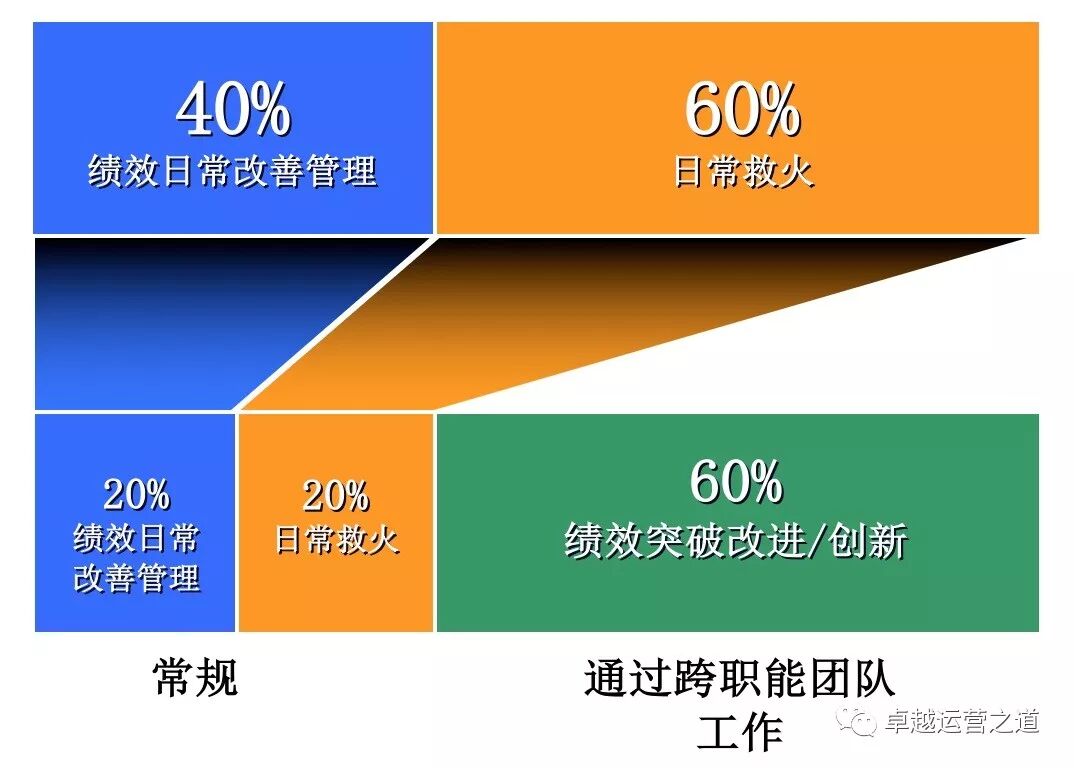 40%
绩效日常改善管理

60%
日常救火

20%
绩效日常改善管理

20%
日常救火

60%
绩效突破改进/创新

常规

通过跨职能团队工作

卓越运营之道